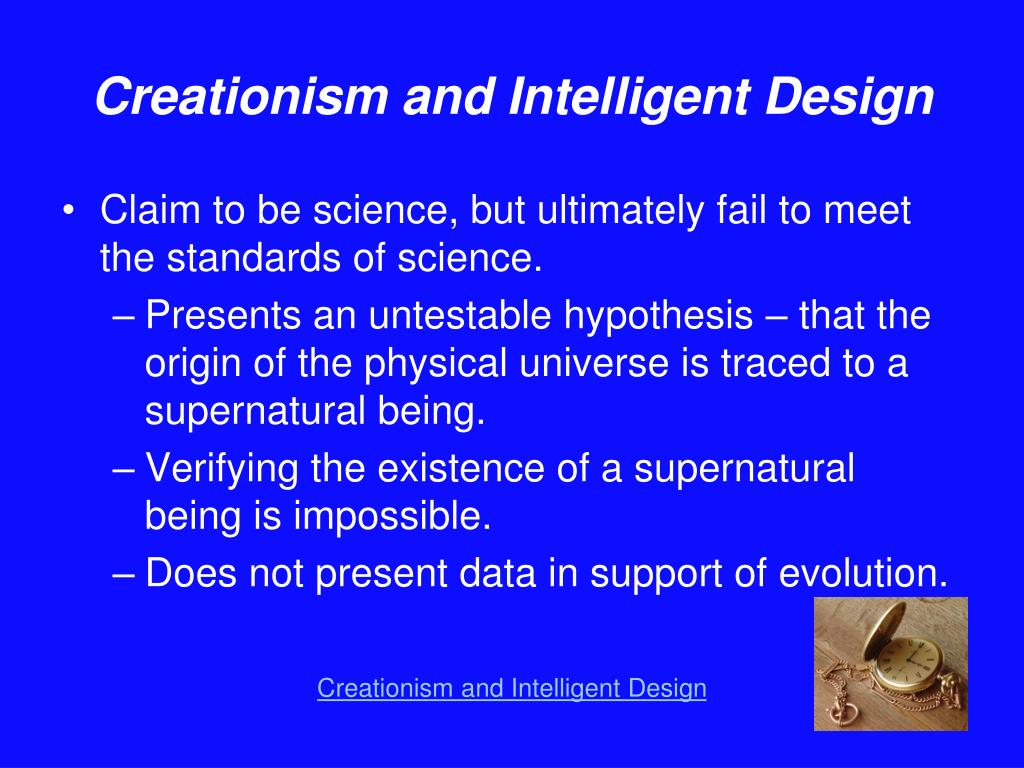 Creationism and Intelligent Design

• Claim to be science, but ultimately fail to meet the standards of science.
– Presents an untestable hypothesis – that the origin of the physical universe is traced to a supernatural being.
– Verifying the existence of a supernatural being is impossible.
– Does not present data in support of evolution.

Creationism and Intelligent Design